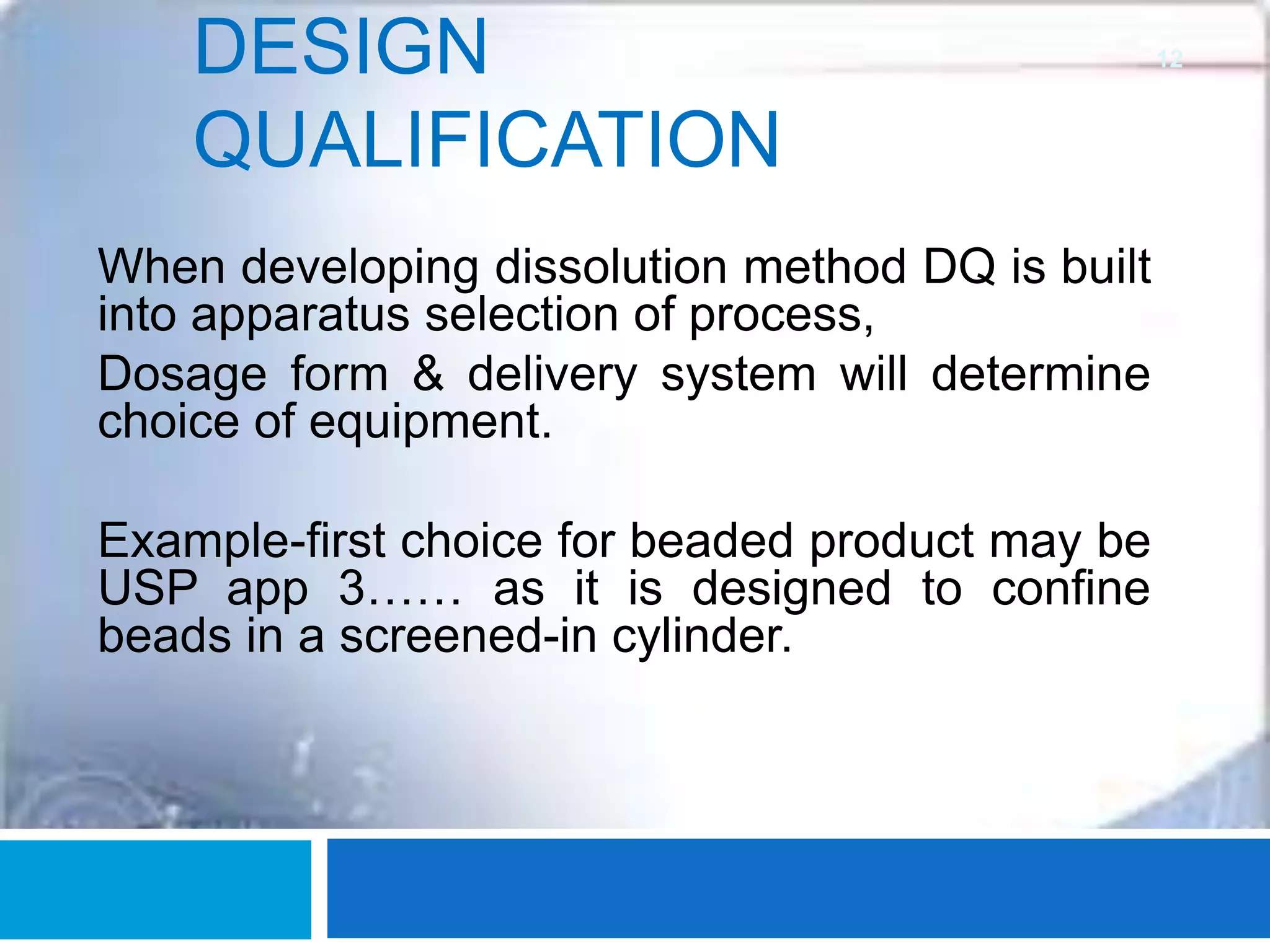 DESIGN QUALIFICATION

12

When developing dissolution method DQ is built into apparatus selection of process,

Dosage form & delivery system will determine choice of equipment.

Example-first choice for beaded product may be USP app 3…… as it is designed to confine beads in a screened-in cylinder.